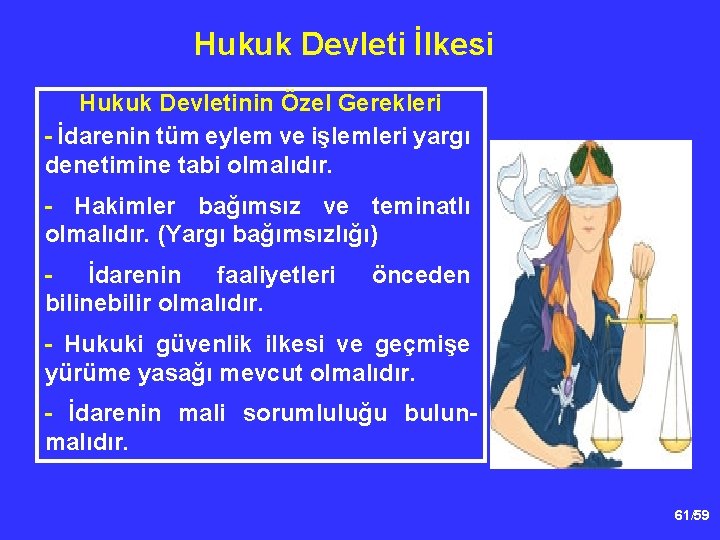 Hukuk Devleti İlkesi

Hukuk Devletinin Özel Gerekleri

- İdarenin tüm eylem ve işlemleri yargı denetimine tabi olmalıdır.

- Hakimler bağımsız ve teminatlı olmalıdır. (Yargı bağımsızlığı)

- İdarenin faaliyetleri önceden bilinebilir olmalıdır.

- Hukuki güvenlik ilkesi ve geçmişe yürüme yasağı mevcut olmalıdır.

- İdarenin mali sorumluluğu bulunmalıdır.

61/59